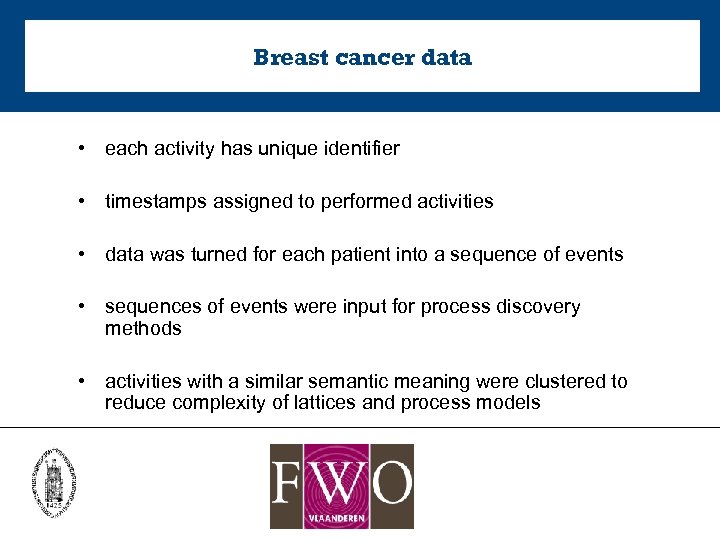 Breast cancer data

• each activity has unique identifier

• timestamps assigned to performed activities

• data was turned for each patient into a sequence of events

• sequences of events were input for process discovery methods

• activities with a similar semantic meaning were clustered to reduce complexity of lattices and process models

1425

FWO
VLAANDEREN